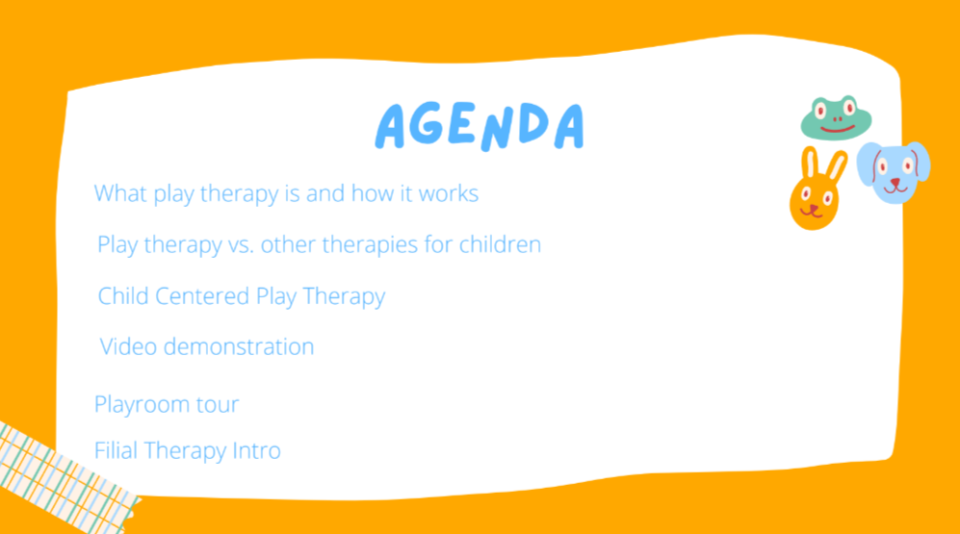 AGENDA

What play therapy is and how it works

Play therapy vs. other therapies for children

Child Centered Play Therapy

Video demonstration

Playroom tour

Filial Therapy Intro